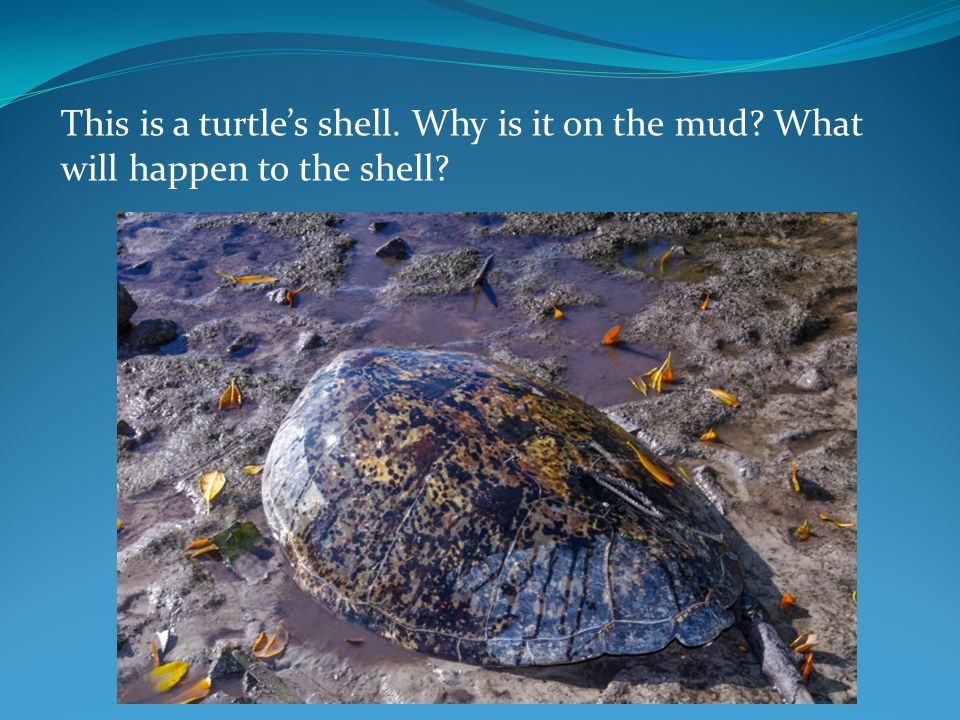 This is a turtle’s shell. Why is it on the mud? What will happen to the shell?